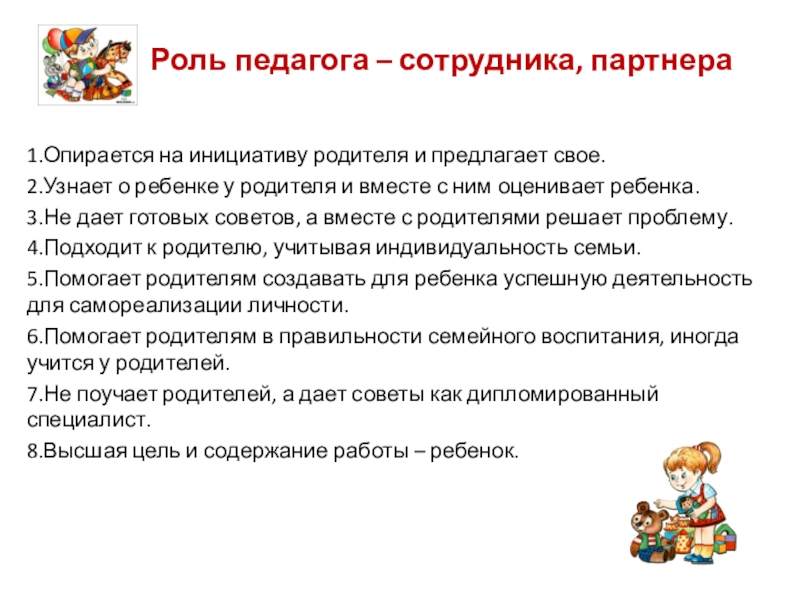 Роль педагога – сотрудника, партнера

1.Опирается на инициативу родителя и предлагает свое.

2.Узнает о ребенке у родителя и вместе с ним оценивает ребенка.

3.Не дает готовых советов, а вместе с родителями решает проблему.

4.Подходит к родителю, учитывая индивидуальность семьи.

5.Помогает родителям создавать для ребенка успешную деятельность для самореализации личности.

6.Помогает родителям в правильности семейного воспитания, иногда учится у родителей.

7.Не поучает родителей, а дает советы как дипломированный специалист.

8.Высшая цель и содержание работы – ребенок.